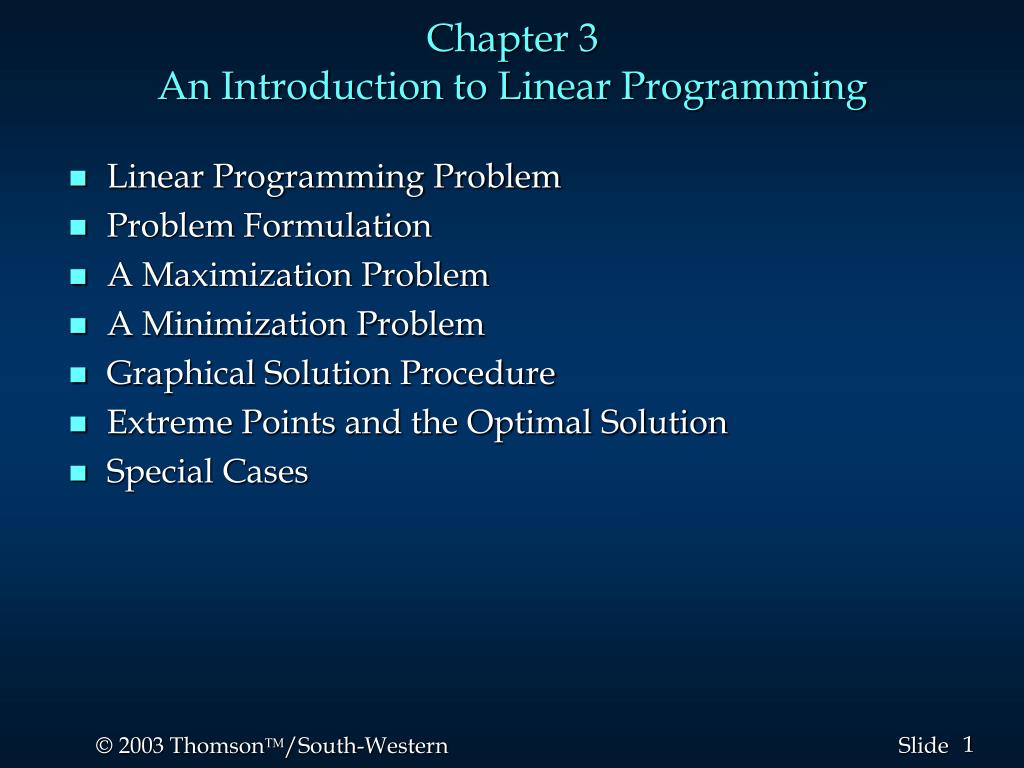 Chapter 3
An Introduction to Linear Programming

- Linear Programming Problem
- Problem Formulation
- A Maximization Problem
- A Minimization Problem
- Graphical Solution Procedure
- Extreme Points and the Optimal Solution
- Special Cases

© 2003 Thomson™/South-Western

Slide 1